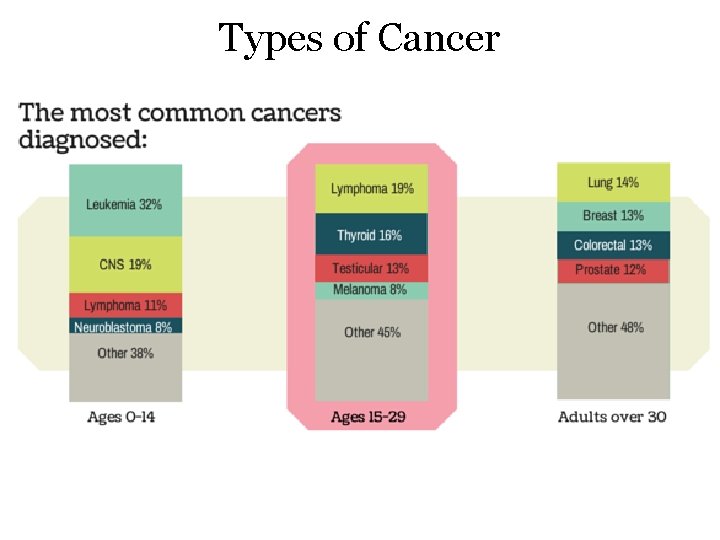 Types of Cancer

The most common cancers diagnosed:

Leukemia 32%
CNS 19%
Lymphoma 11%
Neuroblastoma 8%
Other 38%
Ages 0-14

Lymphoma 19%
Thyroid 16%
Testicular 13%
Melanoma 8%
Other 45%
Ages 15-29

Lung 14%
Breast 13%
Colorectal 13%
Prostate 12%
Other 48%
Adults over 30